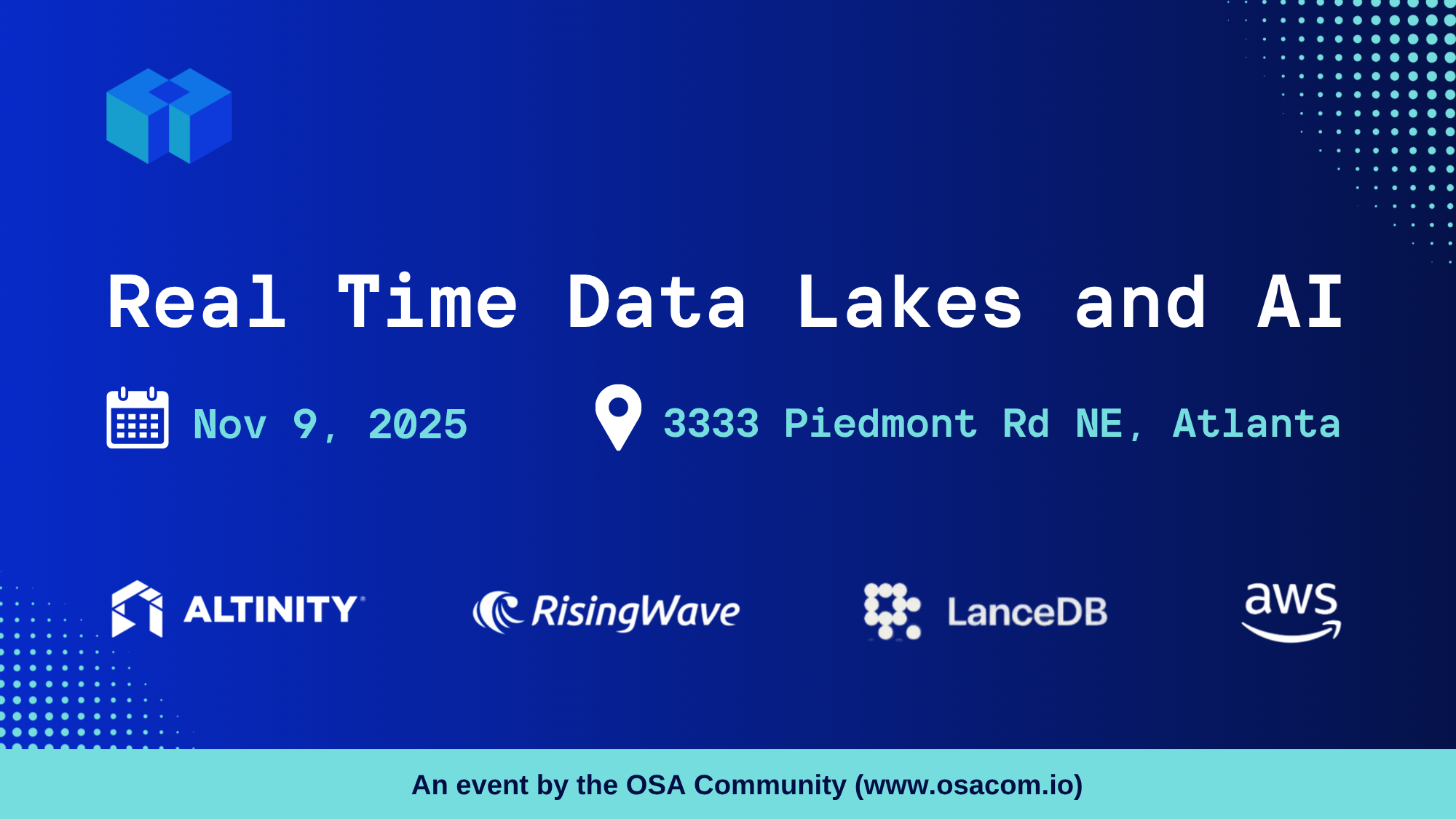 Real Time Data Lakes and AI

Nov 9, 2025

3333 Piedmont Rd NE, Atlanta

ALTINITY

RisingWave

LanceDB

aws

An event by the OSA Community (www.osacom.io)